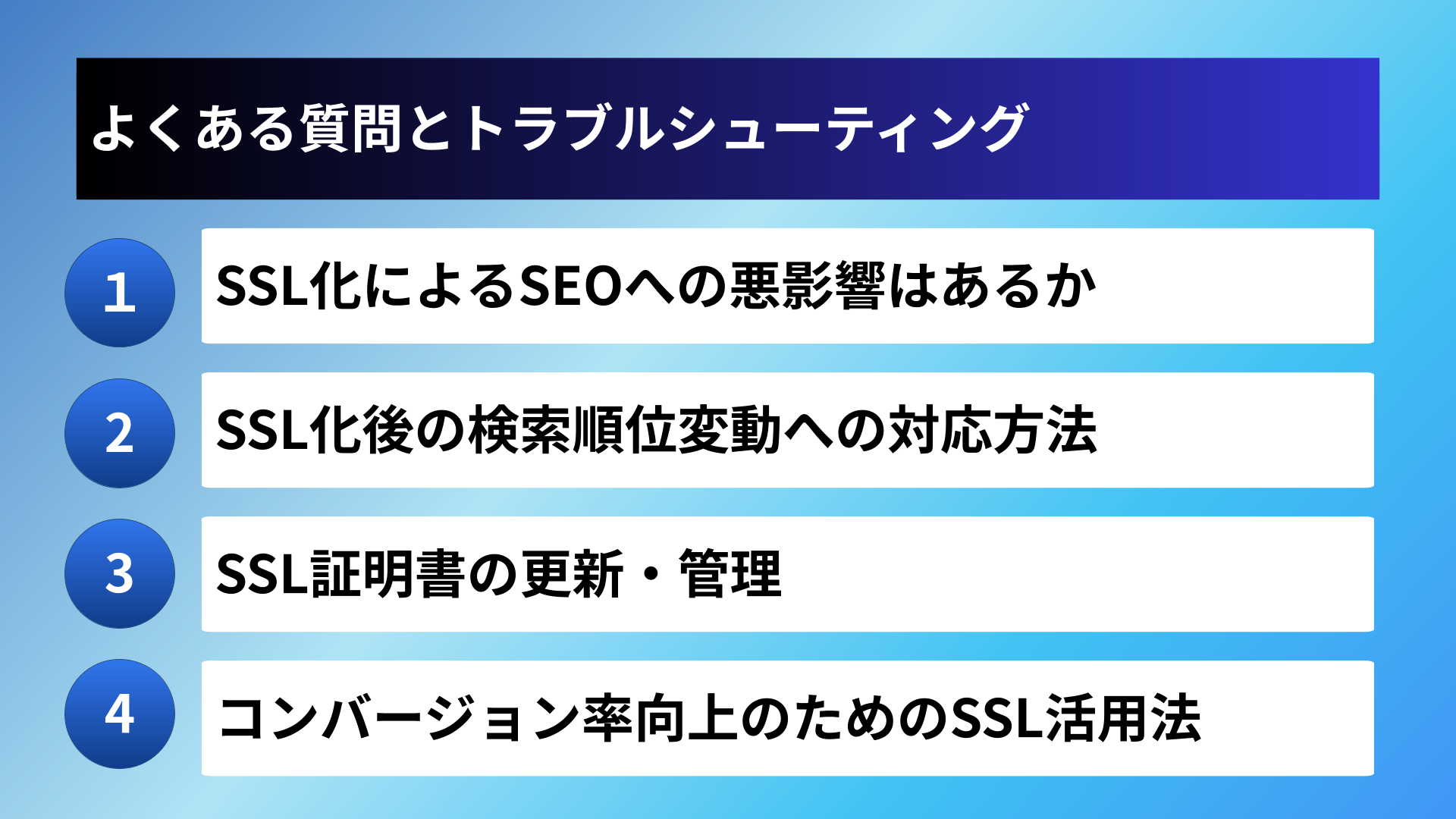 よくある質問とトラブルシューティング

1
SSL化によるSEOへの悪影響はあるか

2
SSL化後の検索順位変動への対応方法

3
SSL証明書の更新・管理

4
コンバージョン率向上のためのSSL活用法